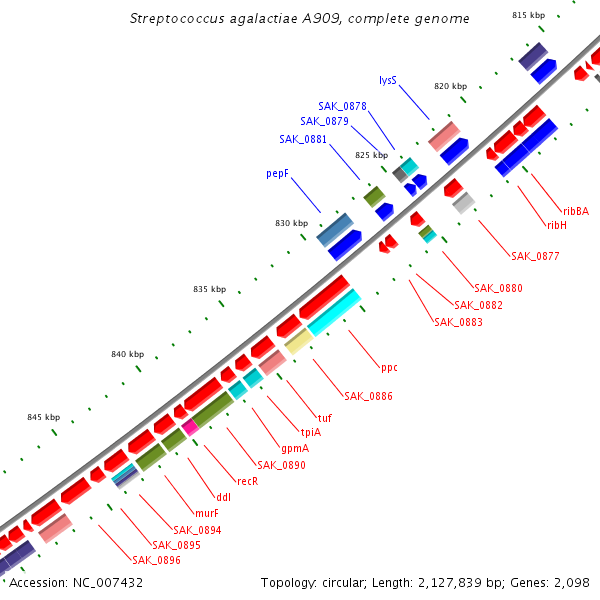 Streptococcus agalactiae A909, complete genome

815 kbp
820 kbp
825 kbp
830 kbp
835 kbp
840 kbp
845 kbp

lysS
SAK_0878
SAK_0879
SAK_0881
pepF

ribBA
ribH
SAK_0877
SAK_0880
SAK_0882
SAK_0883
ppc
SAK_0886
tuf
tpiA
gpmA
SAK_0890
recR
ddl
murF
SAK_0894
SAK_0895
SAK_0896

Accession: NC_007432
Topology: circular; Length: 2,127,839 bp; Genes: 2,098